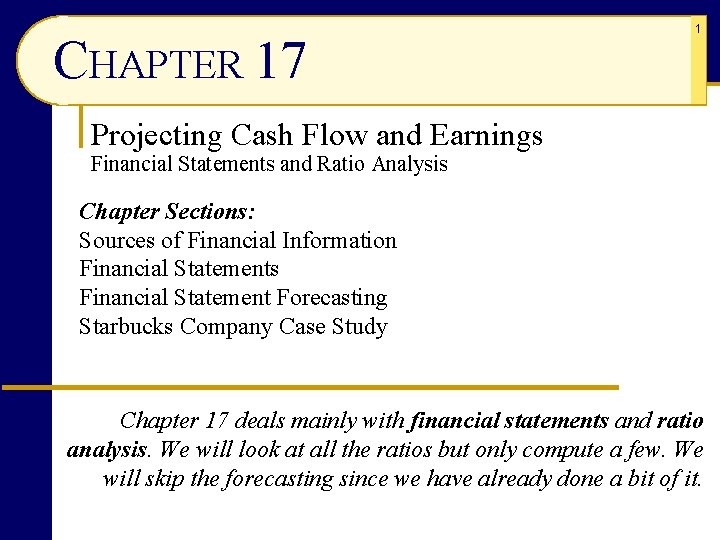 1

CHAPTER 17

Projecting Cash Flow and Earnings
Financial Statements and Ratio Analysis

Chapter Sections:
Sources of Financial Information
Financial Statements
Financial Statement Forecasting
Starbucks Company Case Study

Chapter 17 deals mainly with financial statements and ratio analysis. We will look at all the ratios but only compute a few. We will skip the forecasting since we have already done a bit of it.